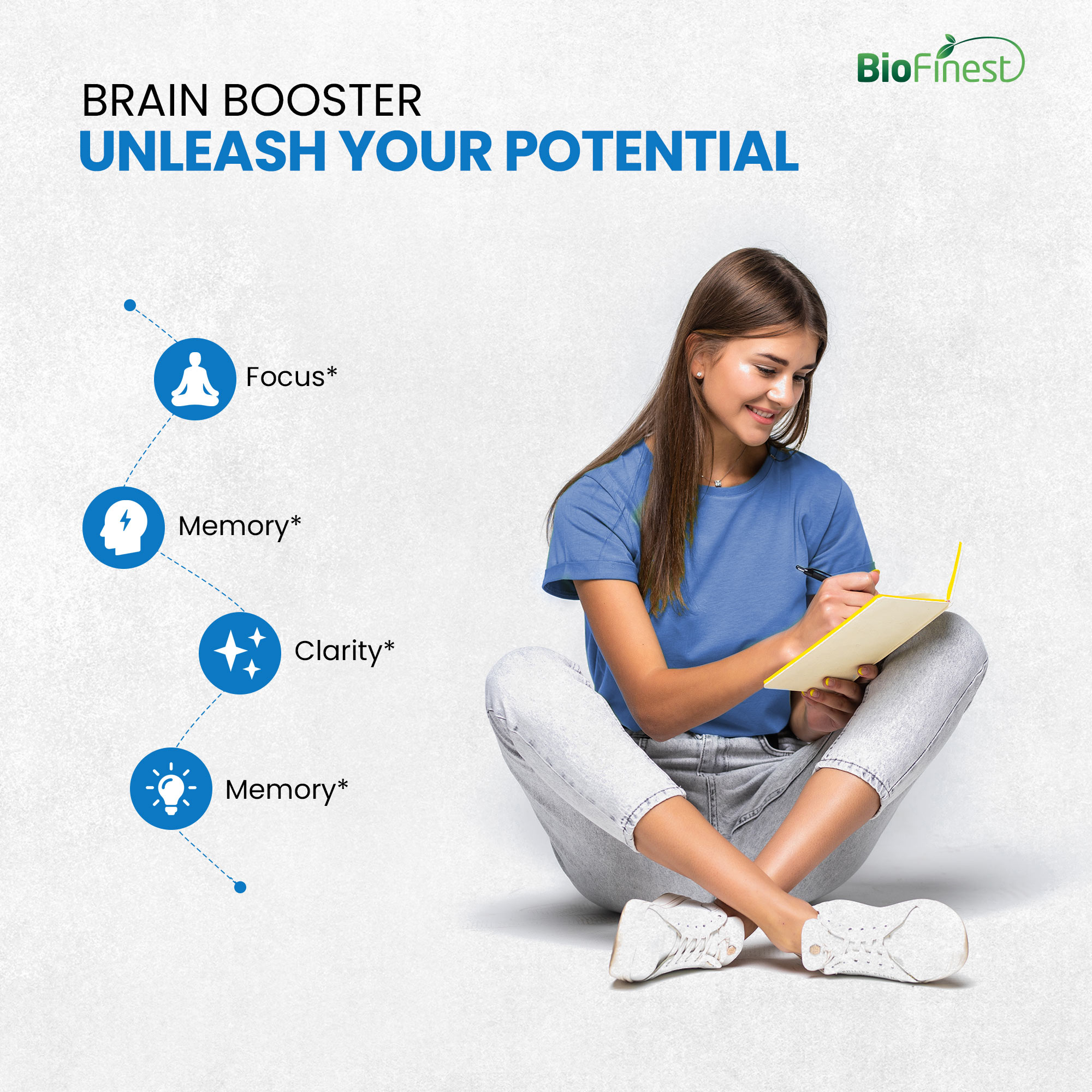 BioFinest

BRAIN BOOSTER
UNLEASH YOUR POTENTIAL

Focus*

Memory*

Clarity*

Memory*